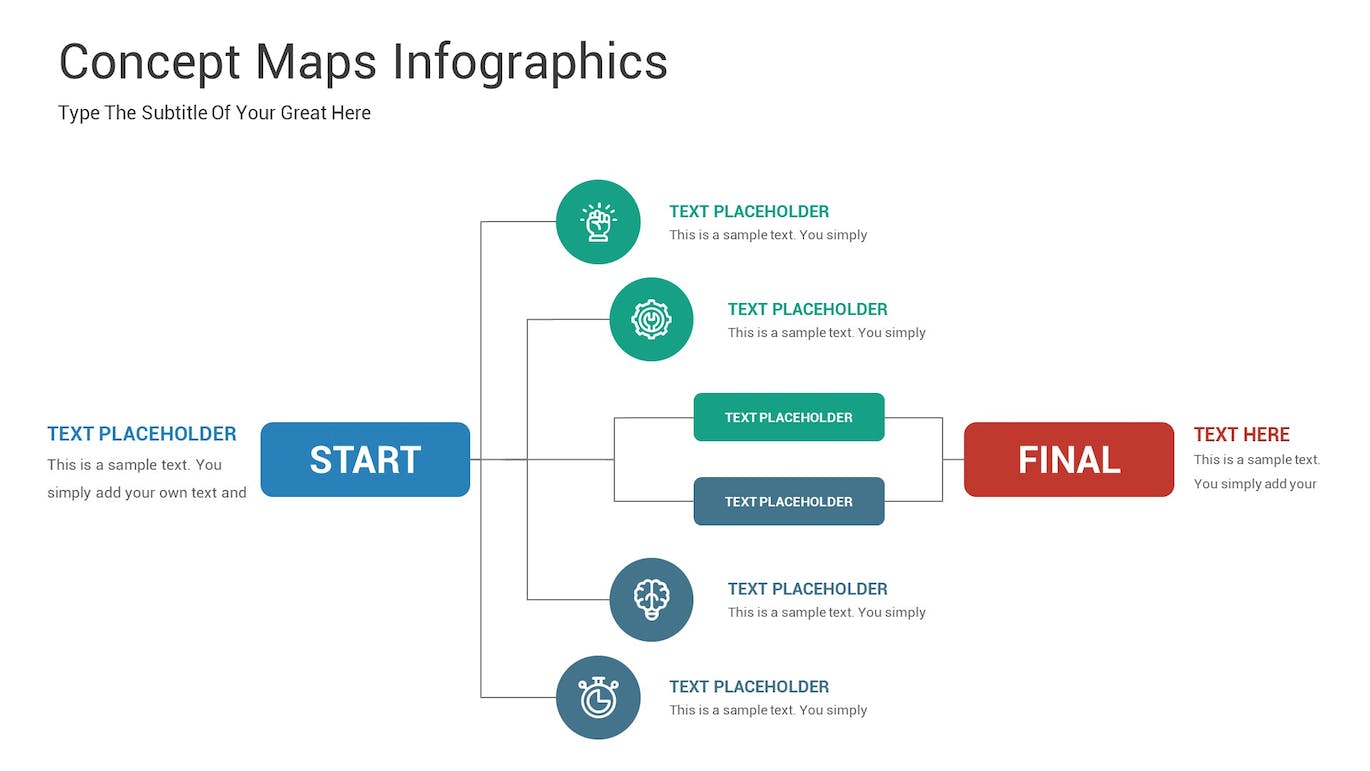 Concept Maps Infographics

Type The Subtitle Of Your Great Here

TEXT PLACEHOLDER
This is a sample text. You simply add your own text and

START

TEXT PLACEHOLDER
This is a sample text. You simply

TEXT PLACEHOLDER
This is a sample text. You simply

TEXT PLACEHOLDER

TEXT PLACEHOLDER

TEXT PLACEHOLDER
This is a sample text. You simply

TEXT PLACEHOLDER
This is a sample text. You simply

FINAL

TEXT HERE
This is a sample text. You simply add your